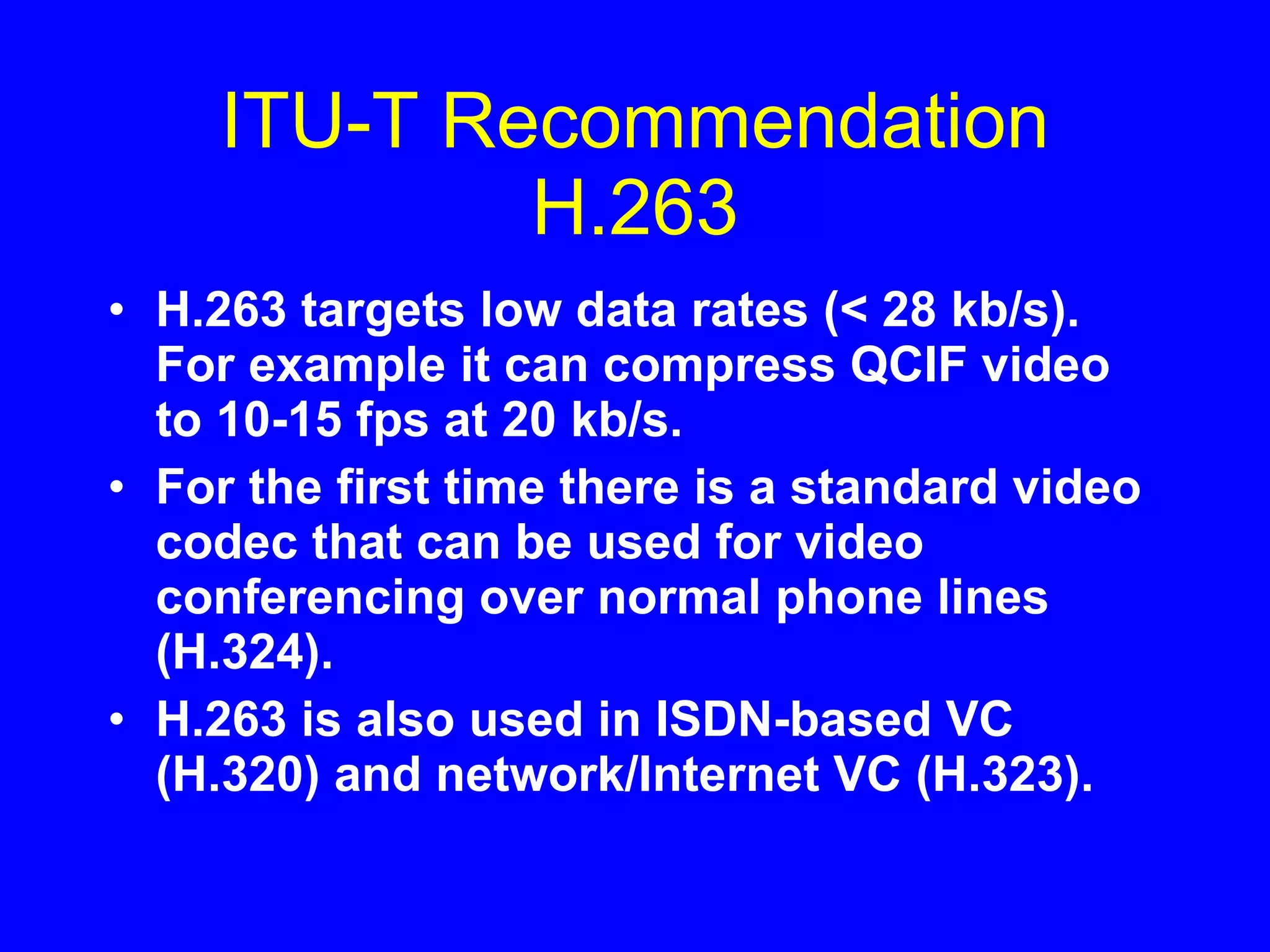 ITU-T Recommendation H.263

• H.263 targets low data rates (< 28 kb/s). For example it can compress QCIF video to 10-15 fps at 20 kb/s.
• For the first time there is a standard video codec that can be used for video conferencing over normal phone lines (H.324).
• H.263 is also used in ISDN-based VC (H.320) and network/Internet VC (H.323).